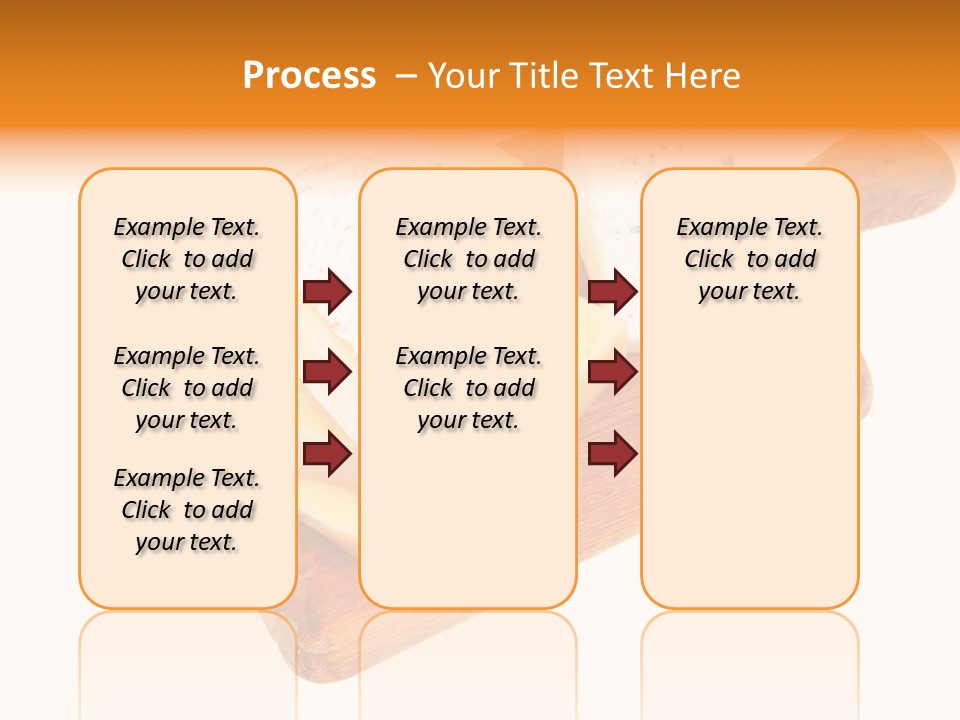 Process – Your Title Text Here

Example Text. Click to add your text.

Example Text. Click to add your text.

Example Text. Click to add your text.

Example Text. Click to add your text.

Example Text. Click to add your text.

Example Text. Click to add your text.